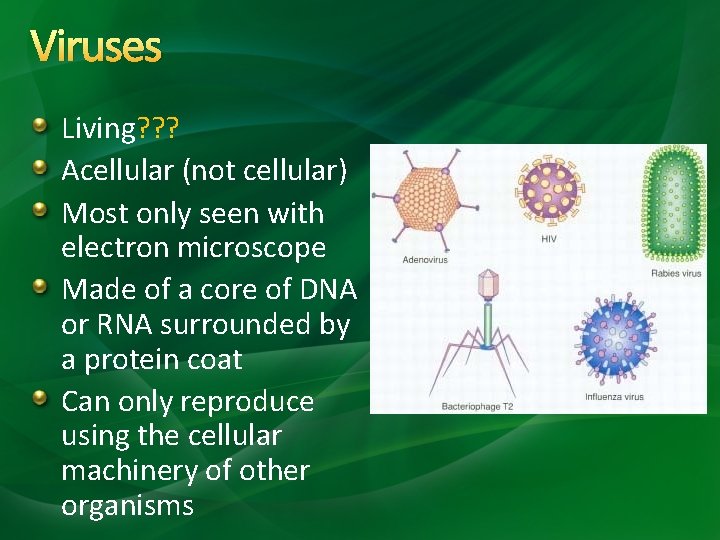 Viruses

Living???

Acellular (not cellular)

Most only seen with electron microscope

Made of a core of DNA or RNA surrounded by a protein coat

Can only reproduce using the cellular machinery of other organisms

Adenovirus

HIV

Rabies virus

Bacteriophage T2

Influenza virus